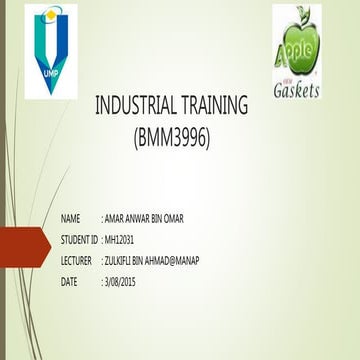 UMP

Apple
Gaskets

INDUSTRIAL TRAINING
(BMM3996)

NAME : AMAR ANWAR BIN OMAR
STUDENT ID : MH12031
LECTURER : ZULKIFLI BIN AHMAD@MANAP
DATE : 3/08/2015